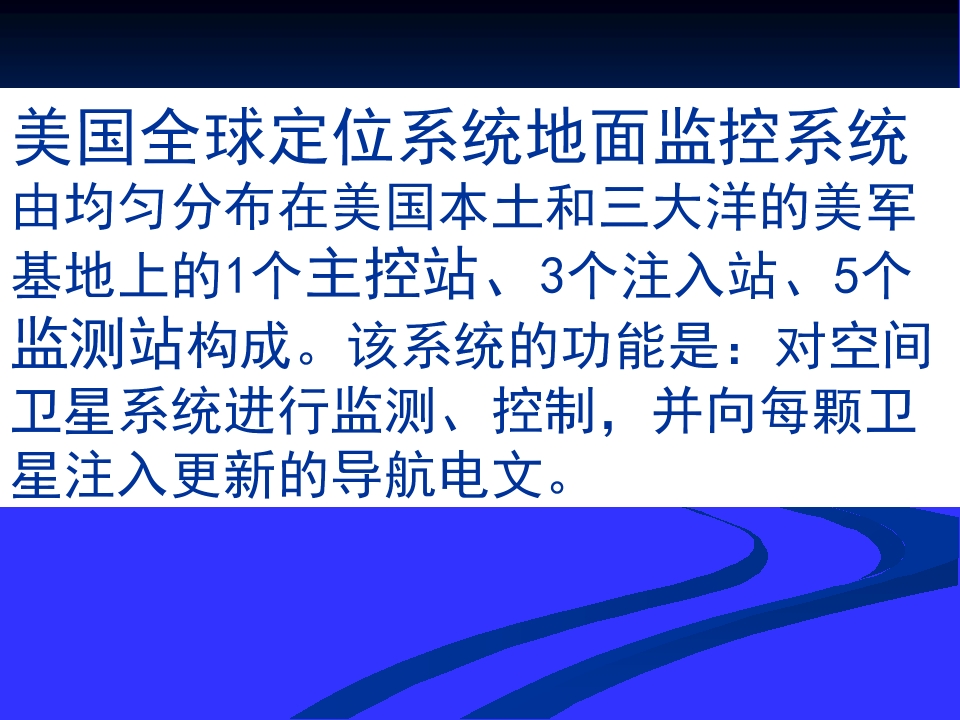 美国全球定位系统地面监控系统由均匀分布在美国本土和三大洋的美军基地上的1个主控站、3个注入站、5个监测站构成。该系统的功能是：对空间卫星系统进行监测、控制，并向每颗卫星注入更新的导航电文。